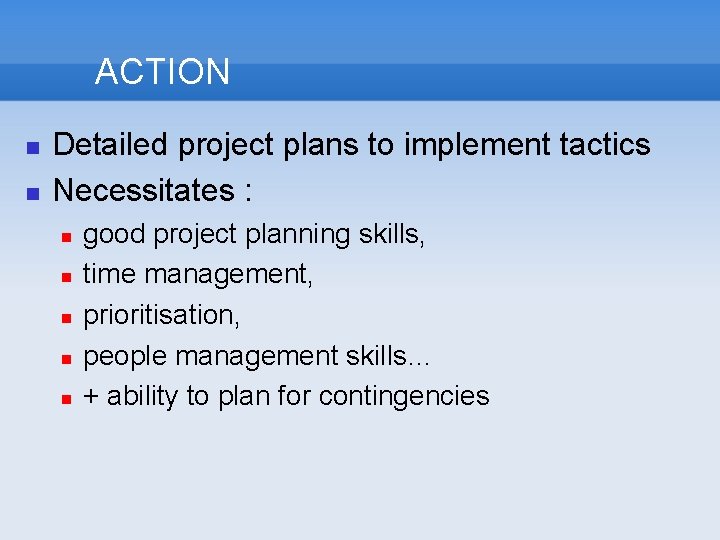 ACTION

- Detailed project plans to implement tactics
- Necessitates :
  - good project planning skills,
  - time management,
  - prioritisation,
  - people management skills...
  - + ability to plan for contingencies